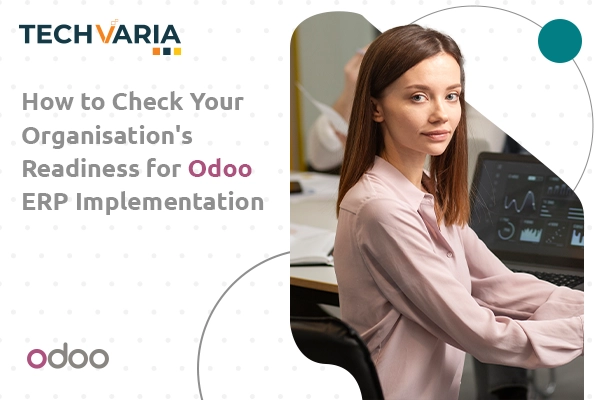 TECHVARIA

How to Check Your Organisation's Readiness for Odoo ERP Implementation

odoo